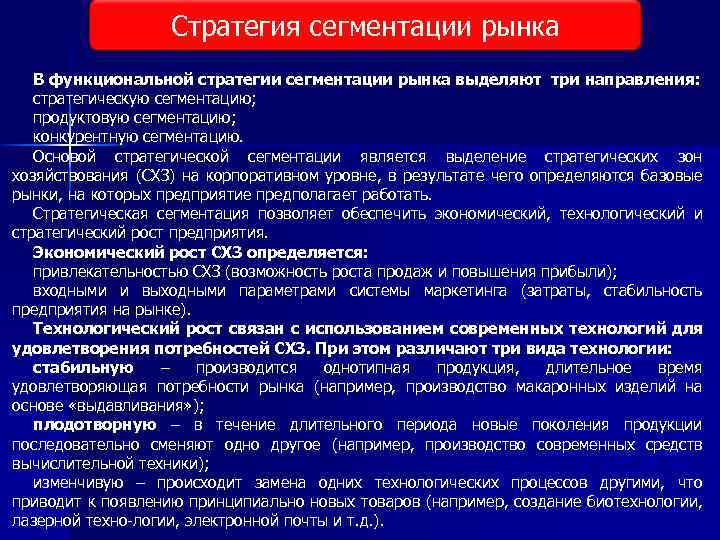 Стратегия сегментации рынка

В функциональной стратегии сегментации рынка выделяют три направления:
стратегическую сегментацию;
продуктовую сегментацию;
конкурентную сегментацию.

Основой стратегической сегментации является выделение стратегических зон хозяйствования (СХЗ) на корпоративном уровне, в результате чего определяются базовые рынки, на которых предприятие предполагает работать.

Стратегическая сегментация позволяет обеспечить экономический, технологический и стратегический рост предприятия.

Экономический рост СХЗ определяется:
привлекательностью СХЗ (возможность роста продаж и повышения прибыли);
входными и выходными параметрами системы маркетинга (затраты, стабильность предприятия на рынке).

Технологический рост связан с использованием современных технологий для удовлетворения потребностей СХЗ. При этом различают три вида технологии:
стабильную – производится однотипная продукция, длительное время удовлетворяющая потребности рынка (например, производство макаронных изделий на основе «выдавливания»);
плодотворную – в течение длительного периода новые поколения продукции последовательно сменяют одно другое (например, производство современных средств вычислительной техники);
изменчивую – происходит замена одних технологических процессов другими, что приводит к появлению принципиально новых товаров (например, создание биотехнологии, лазерной техно-логии, электронной почты и т.д.).